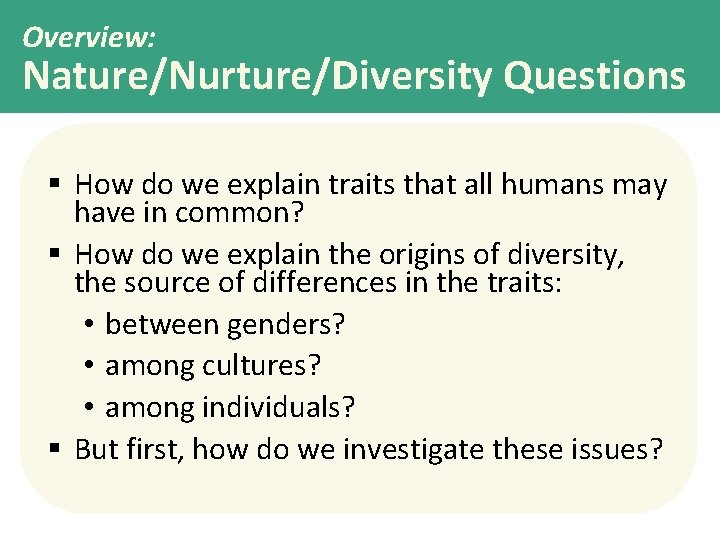 Overview:
Nature/Nurture/Diversity Questions

▪ How do we explain traits that all humans may have in common?
▪ How do we explain the origins of diversity, the source of differences in the traits:
• between genders?
• among cultures?
• among individuals?
▪ But first, how do we investigate these issues?